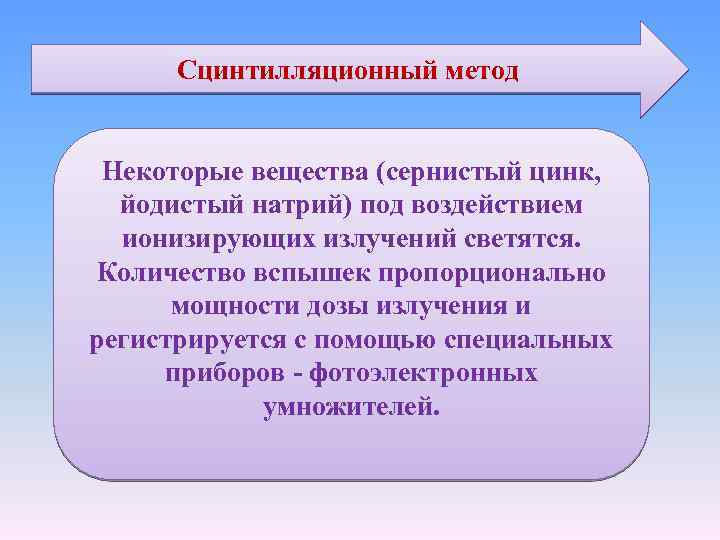 Сцинтилляционный метод

Некоторые вещества (сернистый цинк, йодистый натрий) под воздействием ионизирующих излучений светятся. Количество вспышек пропорционально мощности дозы излучения и регистрируется с помощью специальных приборов - фотоэлектронных умножителей.